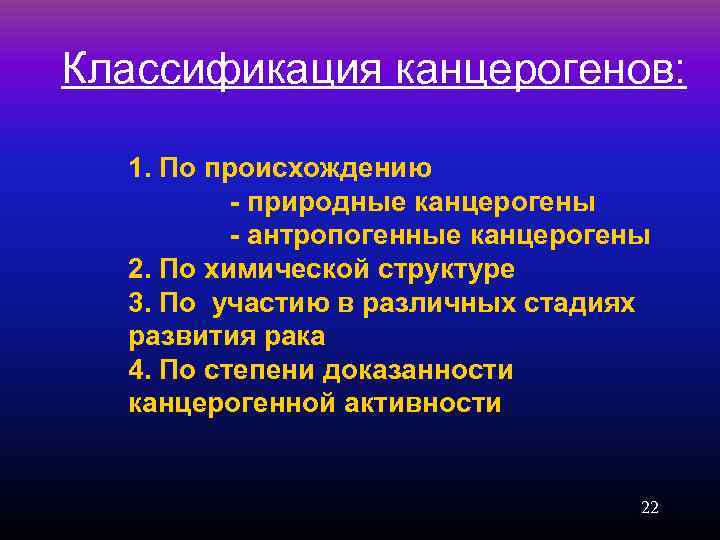 Классификация канцерогенов:

1. По происхождению
- природные канцерогены
- антропогенные канцерогены
2. По химической структуре
3. По участию в различных стадиях развития рака
4. По степени доказанности канцерогенной активности

22